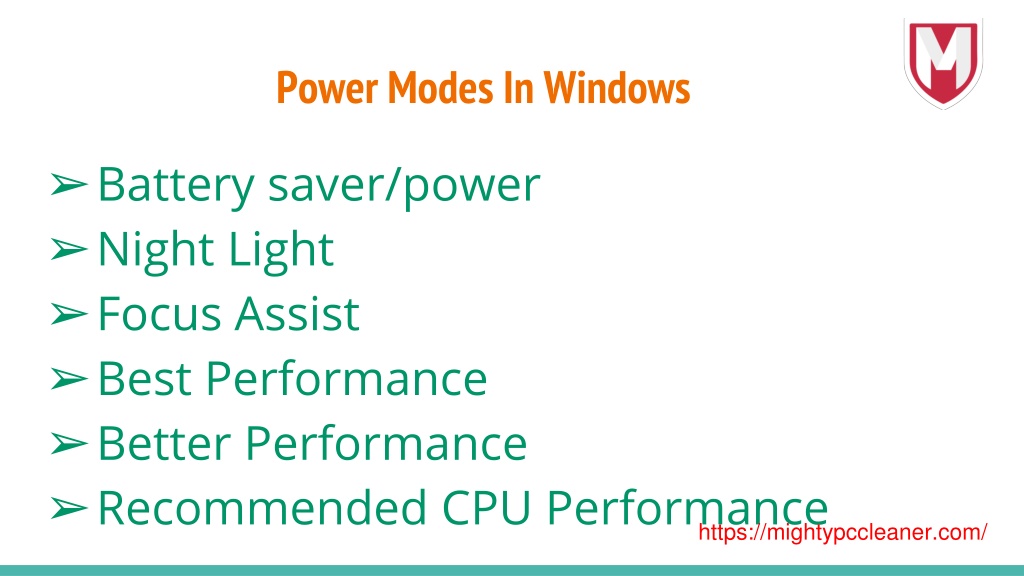 Power Modes In Windows

➢ Battery saver/power
➢ Night Light
➢ Focus Assist
➢ Best Performance
➢ Better Performance
➢ Recommended CPU Performance

https://mightypccleaner.com/